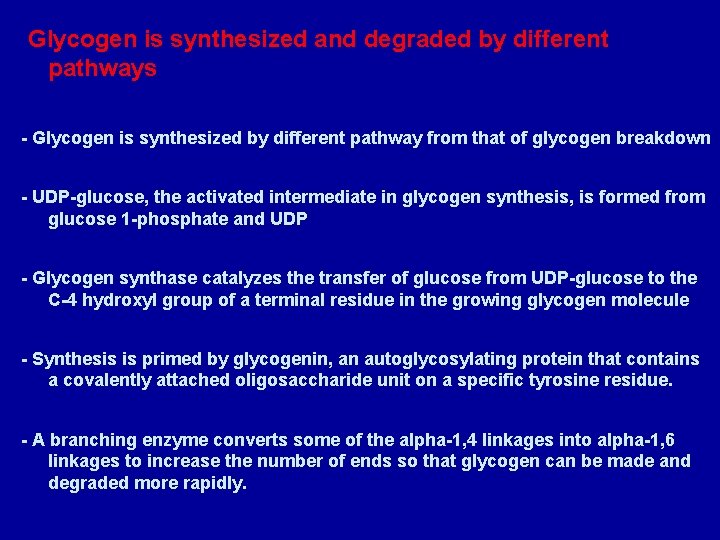 Glycogen is synthesized and degraded by different pathways

- Glycogen is synthesized by different pathway from that of glycogen breakdown

- UDP-glucose, the activated intermediate in glycogen synthesis, is formed from glucose 1-phosphate and UDP

- Glycogen synthase catalyzes the transfer of glucose from UDP-glucose to the C-4 hydroxyl group of a terminal residue in the growing glycogen molecule

- Synthesis is primed by glycogenin, an autoglycosylating protein that contains a covalently attached oligosaccharide unit on a specific tyrosine residue.

- A branching enzyme converts some of the alpha-1,4 linkages into alpha-1,6 linkages to increase the number of ends so that glycogen can be made and degraded more rapidly.